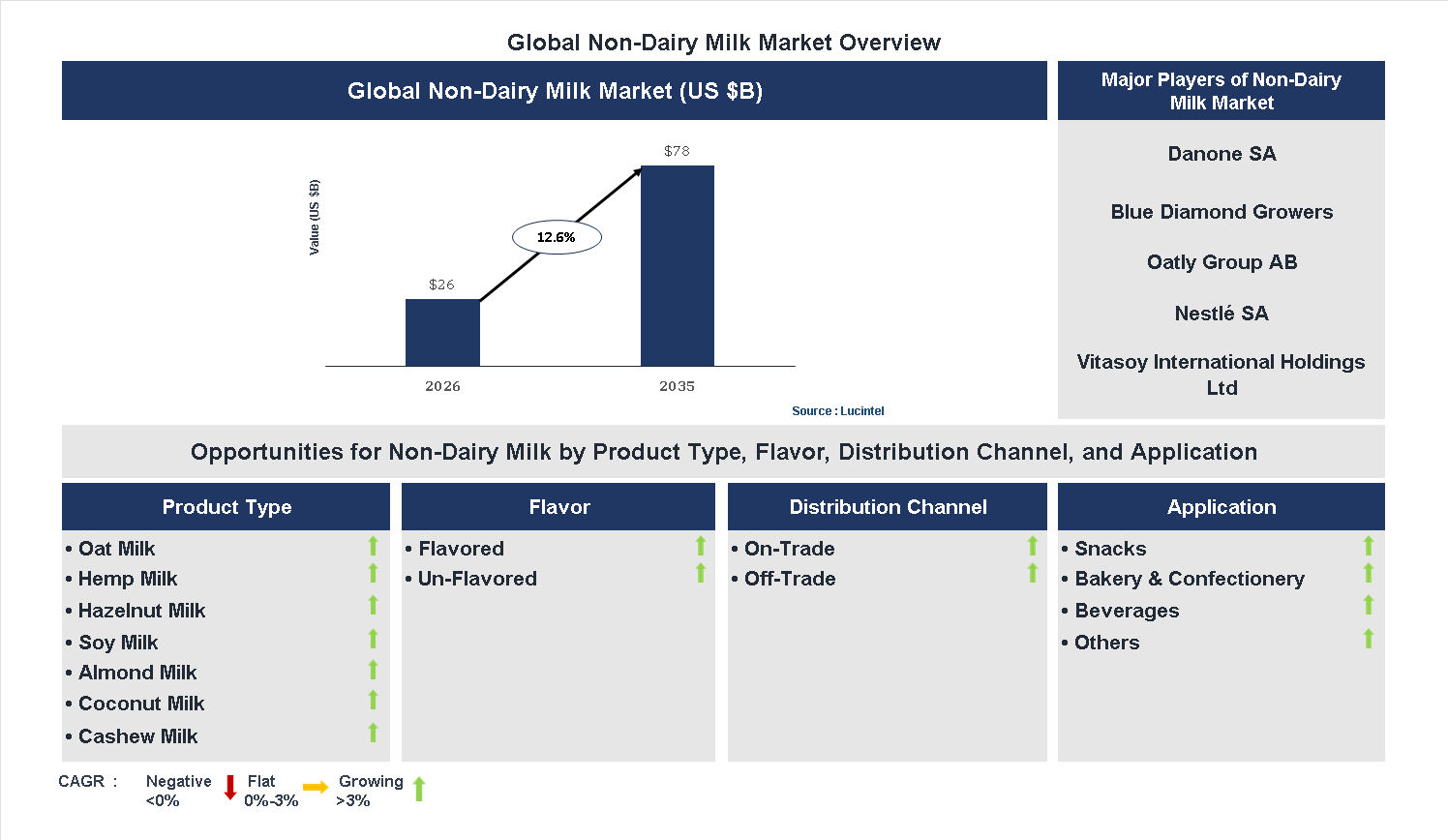 Global Non-Dairy Milk Market Overview

Global Non-Dairy Milk Market (US $B)

Value (US $B)

$78

12.6%

$26

2026

2035

Source : Lucintel

Major Players of Non-Dairy Milk Market

Danone SA

Blue Diamond Growers

Oatly Group AB

Nestlé SA

Vitasoy International Holdings Ltd

Opportunities for Non-Dairy Milk by Product Type, Flavor, Distribution Channel, and Application

Product Type
• Oat Milk
• Hemp Milk
• Hazelnut Milk
• Soy Milk
• Almond Milk
• Coconut Milk
• Cashew Milk

Flavor
• Flavored
• Un-Flavored

Distribution Channel
• On-Trade
• Off-Trade

Application
• Snacks
• Bakery & Confectionery
• Beverages
• Others

CAGR : Negative <0% Flat 0%-3% Growing >3%